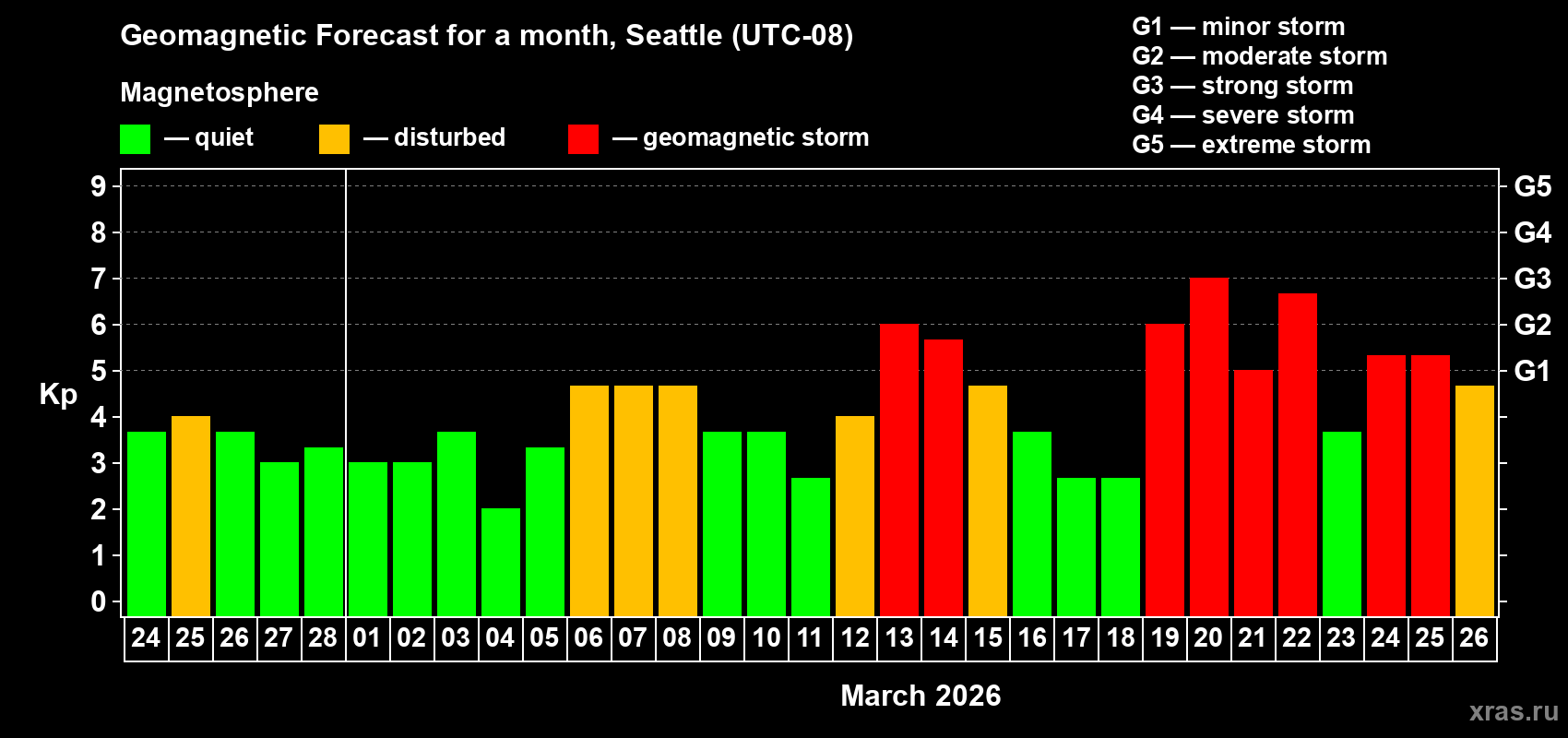 Geomagnetic Forecast for a month, Seattle (UTC-08)

Magnetosphere

— quiet — disturbed — geomagnetic storm

G1 — minor storm
G2 — moderate storm
G3 — strong storm
G4 — severe storm
G5 — extreme storm

Kp

9
8
7
6
5
4
3
2
1
0

G5
G4
G3
G2
G1

24 25 26 27 28 01 02 03 04 05 06 07 08 09 10 11 12 13 14 15 16 17 18 19 20 21 22 23 24 25 26

March 2026

xras.ru